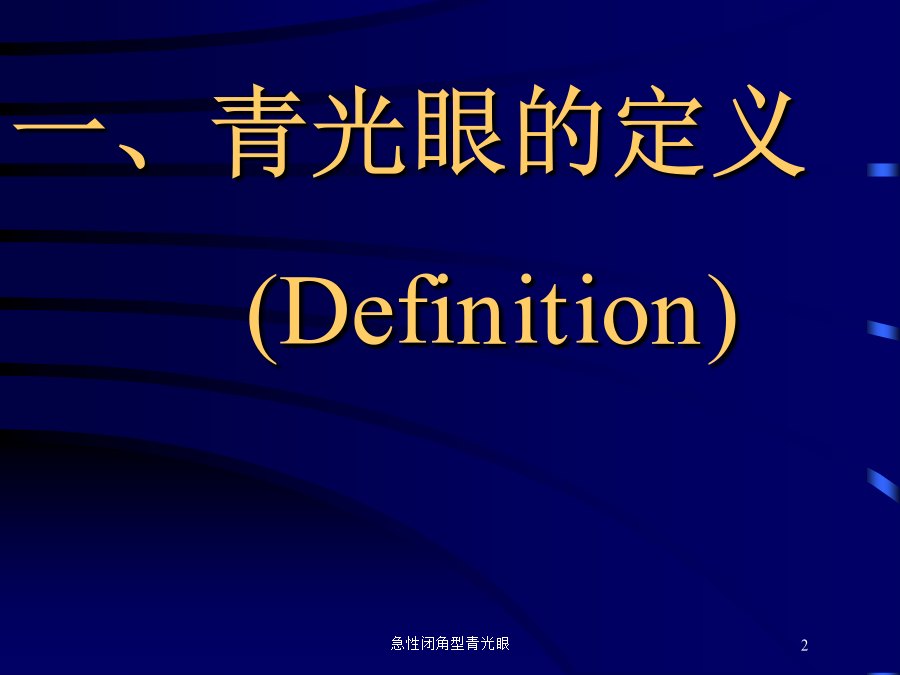 一、青光眼的定义

(Definition)

急性闭角型青光眼

2